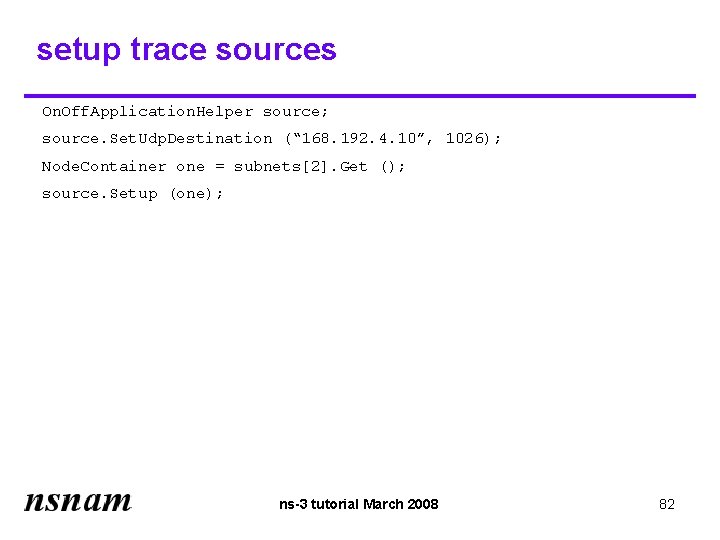 setup trace sources

OnOffApplicationHelper source;
source.SetUdpDestination (“168.192.4.10”, 1026);
NodeContainer one = subnets[2].Get ();
source.Setup (one);

nsnam

ns-3 tutorial March 2008

82